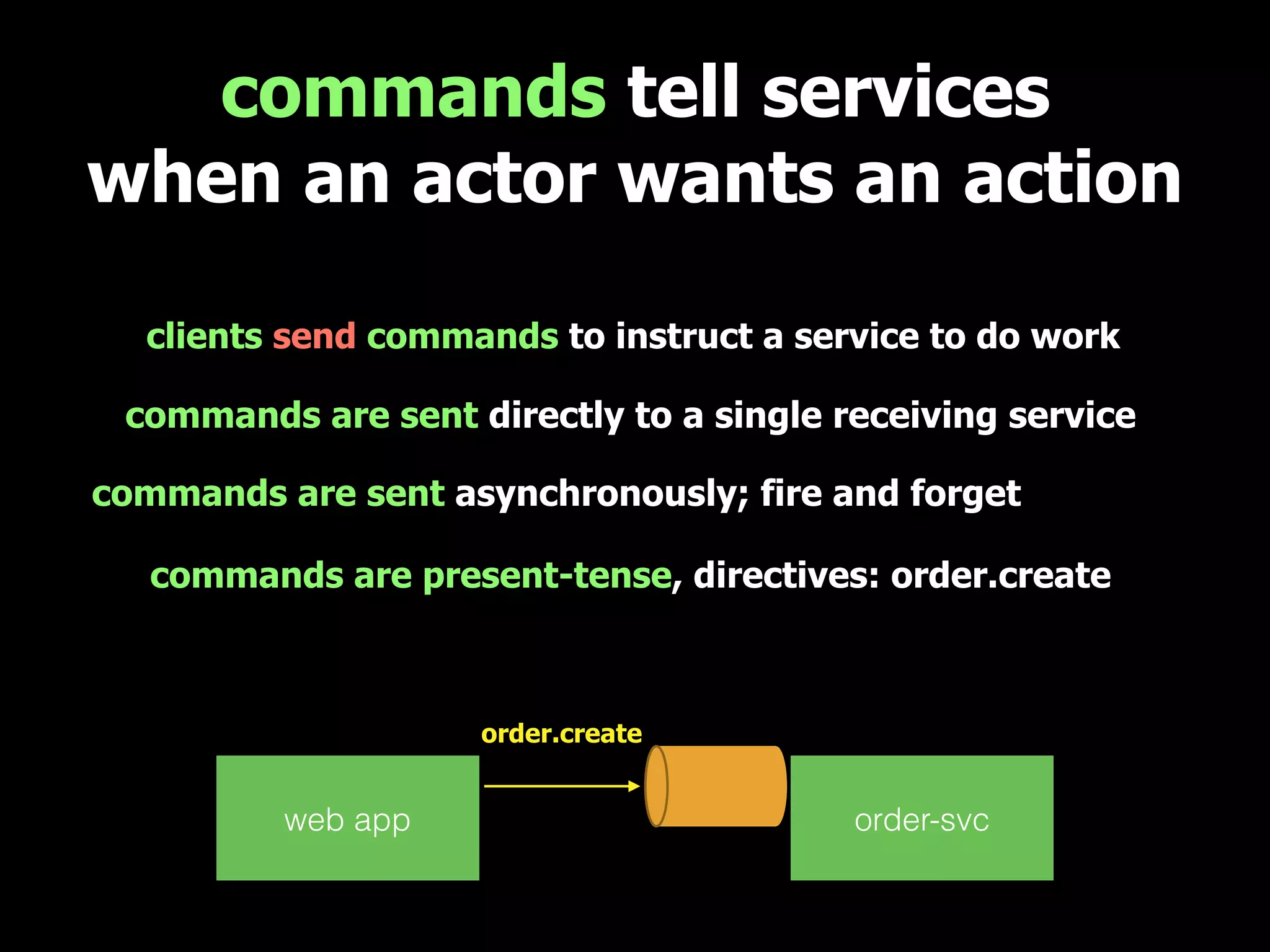 commands tell services when an actor wants an action

clients send commands to instruct a service to do work

commands are sent directly to a single receiving service

commands are sent asynchronously; fire and forget

commands are present-tense, directives: order.create

order.create

web app

order-svc